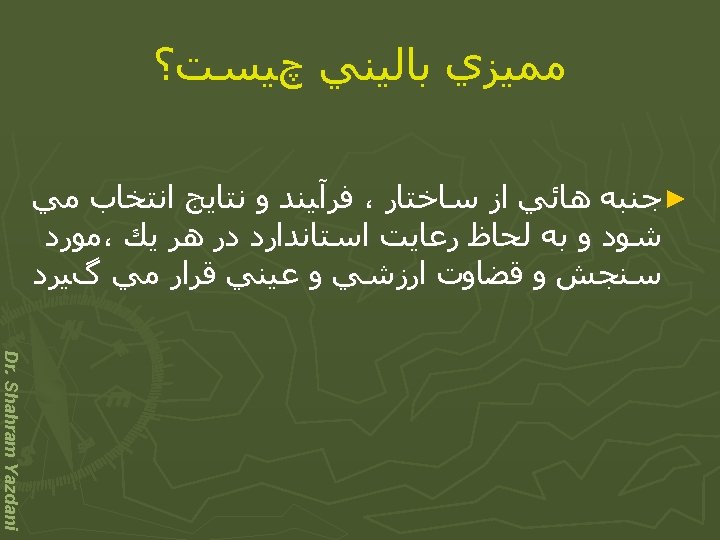 مميزي باليني چيست؟

►جنبه هائي از ساختار ، فرآيند و نتايج انتخاب مي شود و به لحاظ رعايت استاندارد در هر يك ،مورد سنجش و قضاوت ارزشي و عيني قرار مي گيرد

Dr. Shahram Yazdani